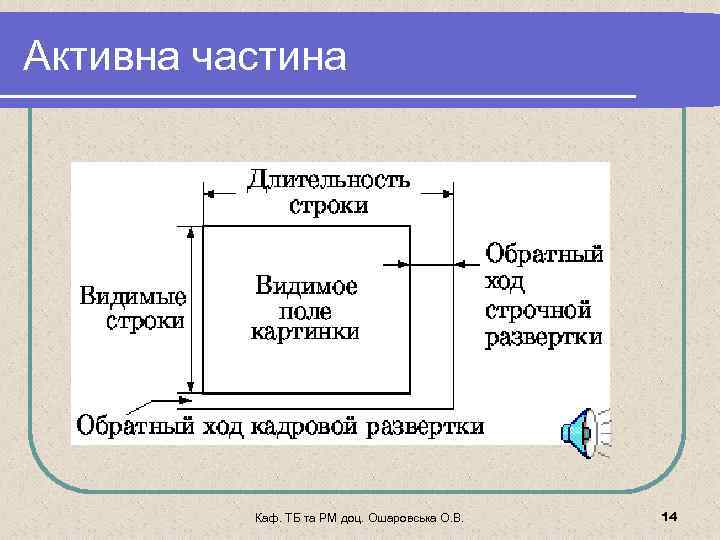 Активна частина

Длительность строки

Видимые строки

Видимое поле картинки

Обратный ход строчной развертки

Обратный ход кадровой развертки

Каф. ТБ та РМ доц. Ошаровська О.В.

14